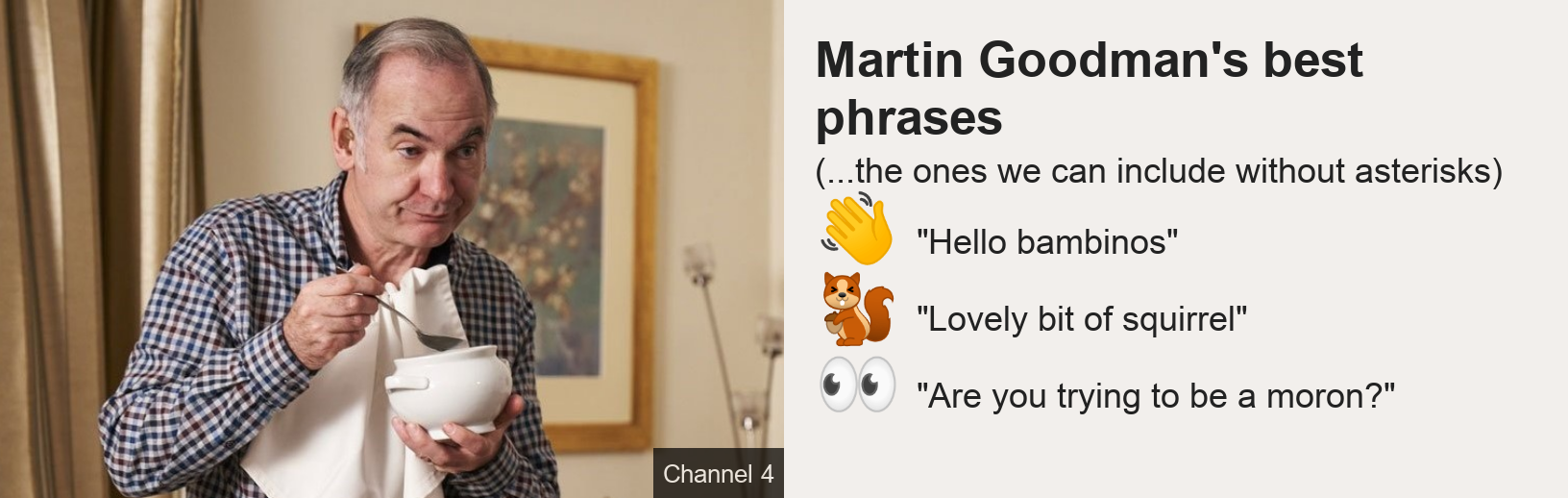 Channel 4

Martin Goodman's best phrases

(...the ones we can include without asterisks)

"Hello bambinos"

"Lovely bit of squirrel"

"Are you trying to be a moron?"